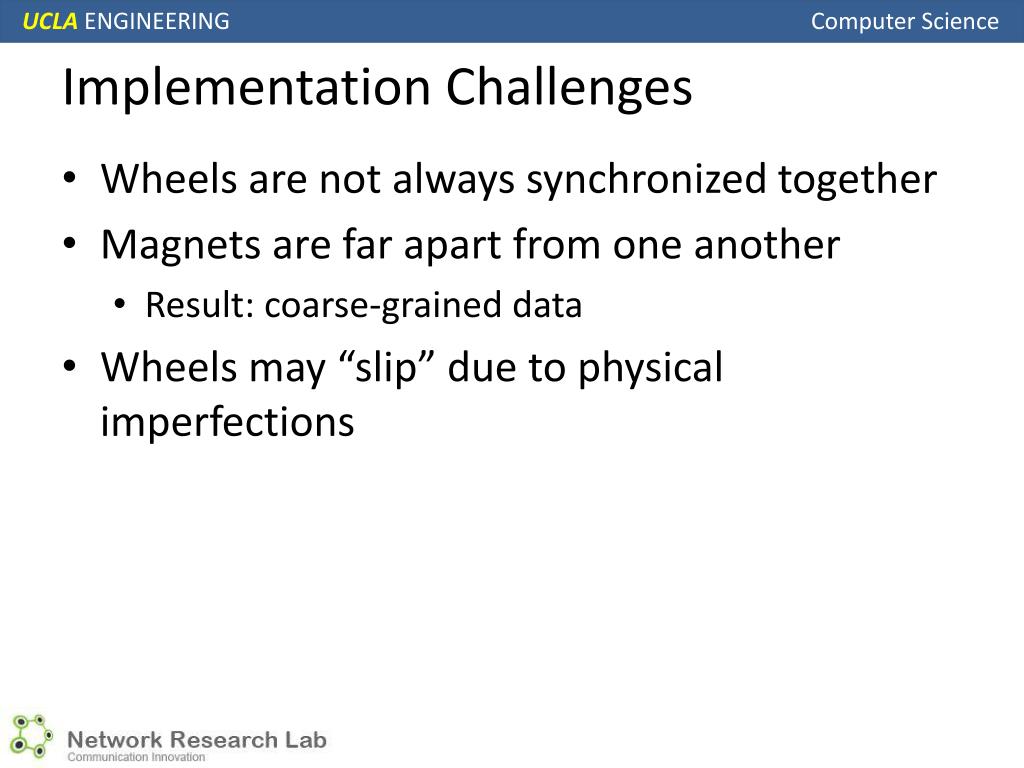 UCLA ENGINEERING Computer Science

Implementation Challenges

• Wheels are not always synchronized together
• Magnets are far apart from one another
  • Result: coarse-grained data
• Wheels may “slip” due to physical imperfections

Network Research Lab
Communication Innovation